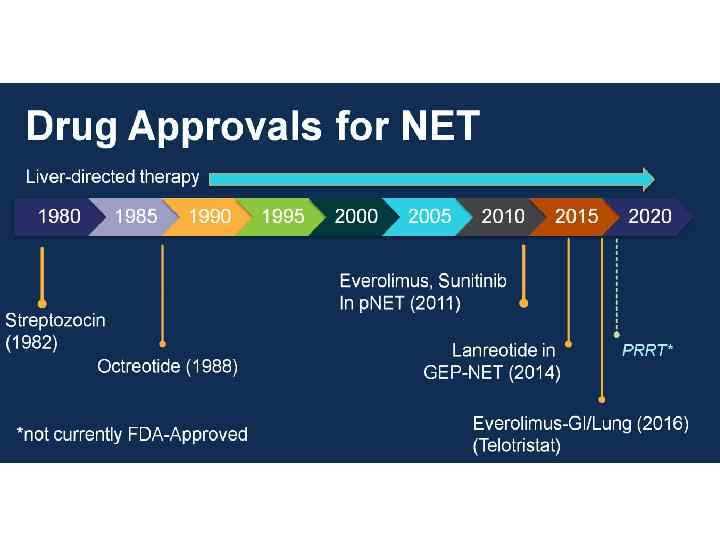 Drug Approvals for NET

Liver-directed therapy

1980 1985 1990 1995 2000 2005 2010 2015 2020

Streptozocin (1982)

Octreotide (1988)

Everolimus, Sunitinib In pNET (2011)

Lanreotide in GEP-NET (2014)

PRRT*

Everolimus-GI/Lung (2016) (Telotristat)

*not currently FDA-Approved